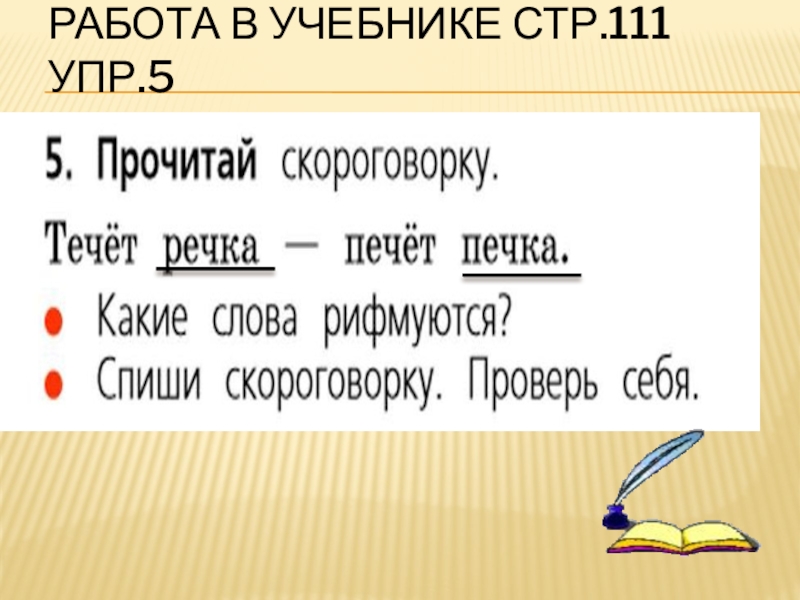 РАБОТА В УЧЕБНИКЕ СТР.111 УПР.5

5. Прочитай скороговорку.

Течёт речка — печёт печка.

● Какие слова рифмуются?
● Спиши скороговорку. Проверь себя.